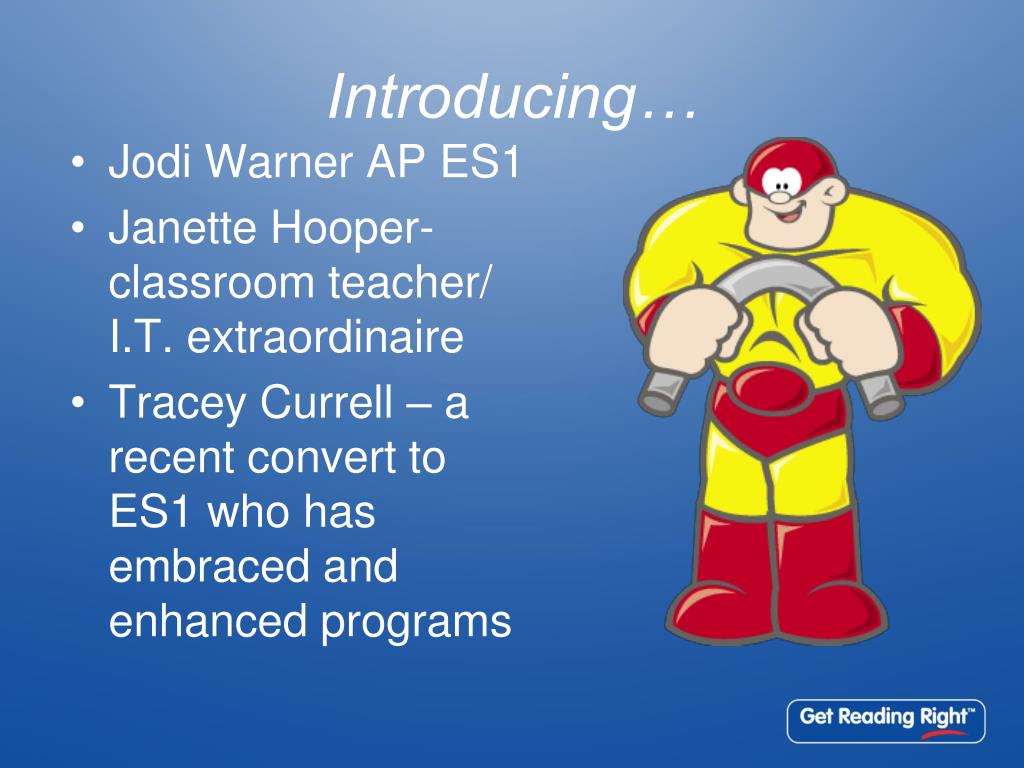 Introducing…

• Jodi Warner AP ES1
• Janette Hooper- classroom teacher/ I.T. extraordinaire
• Tracey Currell – a recent convert to ES1 who has embraced and enhanced programs

Get Reading Right™